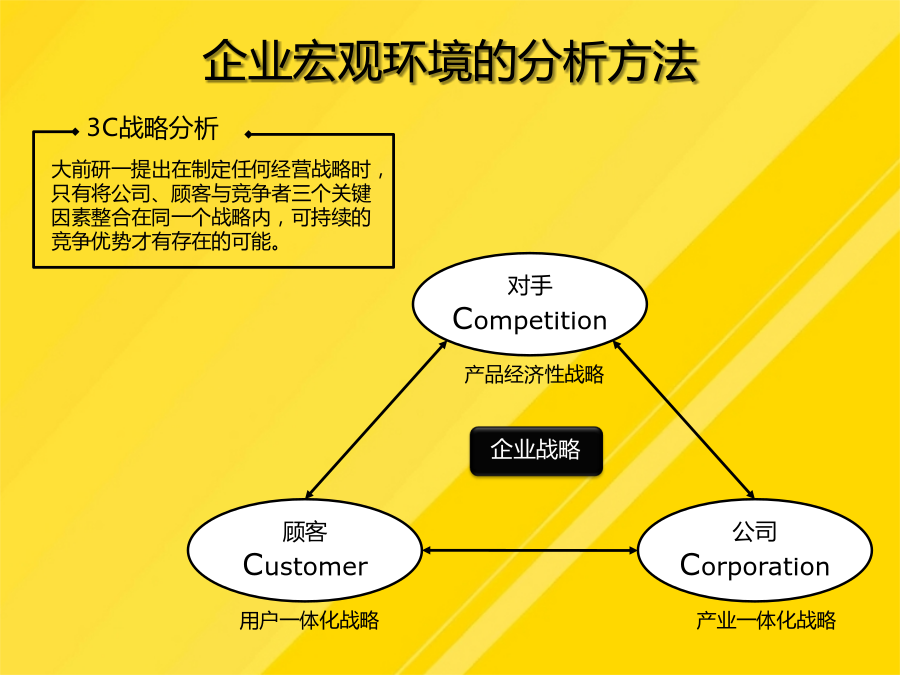 企业宏观环境的分析方法

3C战略分析

大前研一提出在制定任何经营战略时，只有将公司、顾客与竞争者三个关键因素整合在同一个战略内，可持续的竞争优势才有存在的可能。

对手
Competition

产品经济性战略

企业战略

顾客
Customer

用户一体化战略

公司
Corporation

产业一体化战略